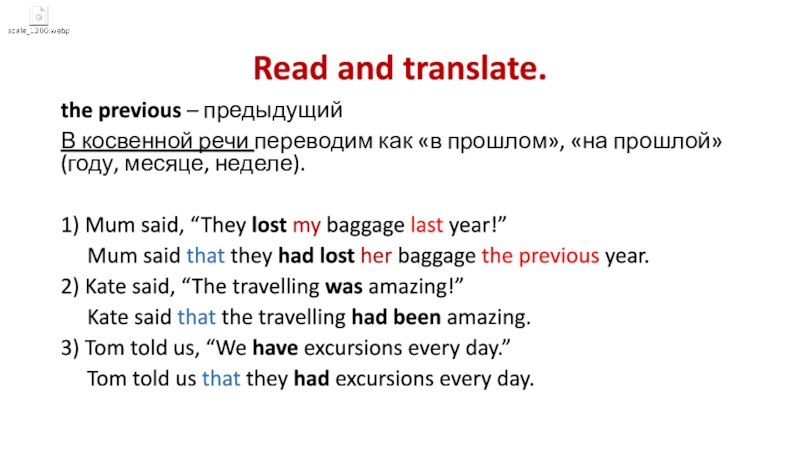 scale_1200.webp

Read and translate.

the previous – предыдущий

В косвенной речи переводим как «в прошлом», «на прошлой» (году, месяце, неделе).

1) Mum said, “They lost my baggage last year!”
Mum said that they had lost her baggage the previous year.
2) Kate said, “The travelling was amazing!”
Kate said that the travelling had been amazing.
3) Tom told us, “We have excursions every day.”
Tom told us that they had excursions every day.